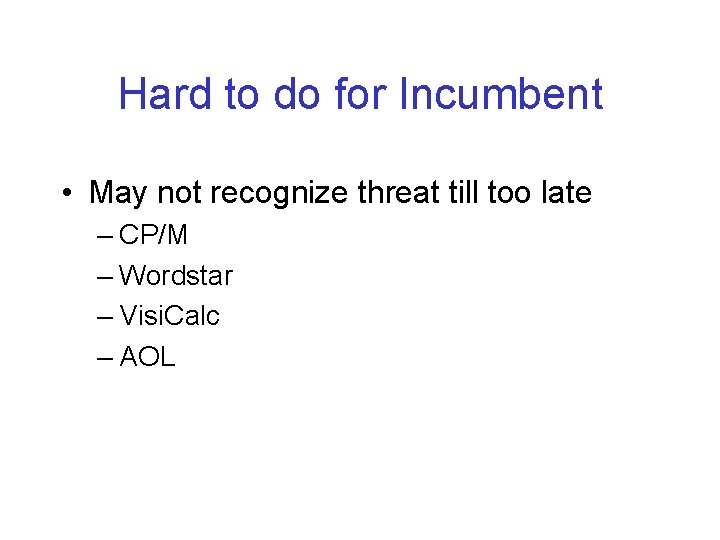 Hard to do for Incumbent

• May not recognize threat till too late
– CP/M
– Wordstar
– VisiCalc
– AOL